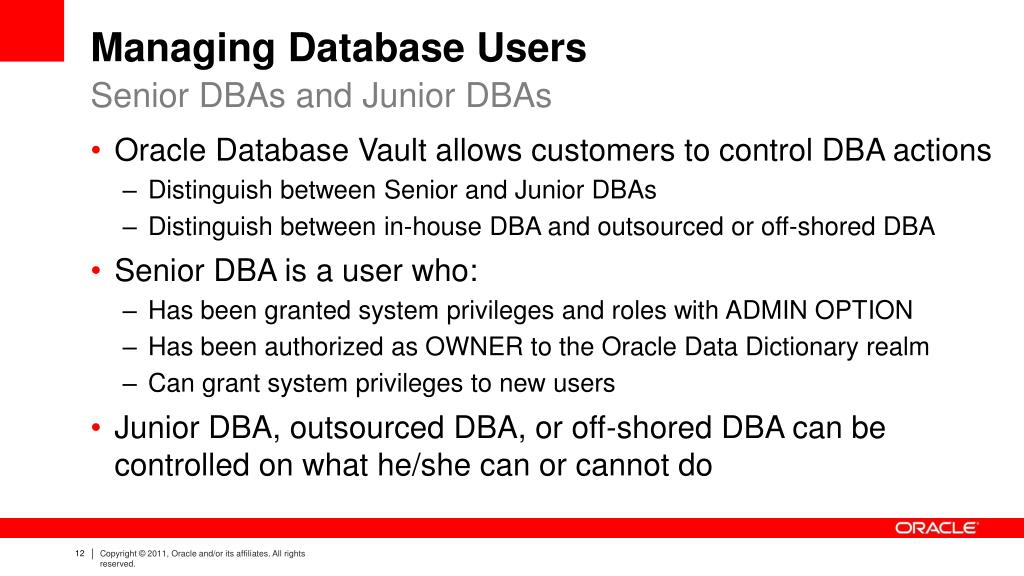 Managing Database Users
Senior DBAs and Junior DBAs

• Oracle Database Vault allows customers to control DBA actions
– Distinguish between Senior and Junior DBAs
– Distinguish between in-house DBA and outsourced or off-shored DBA

• Senior DBA is a user who:
– Has been granted system privileges and roles with ADMIN OPTION
– Has been authorized as OWNER to the Oracle Data Dictionary realm
– Can grant system privileges to new users

• Junior DBA, outsourced DBA, or off-shored DBA can be controlled on what he/she can or cannot do

ORACLE

12 | Copyright © 2011, Oracle and/or its affiliates. All rights reserved.